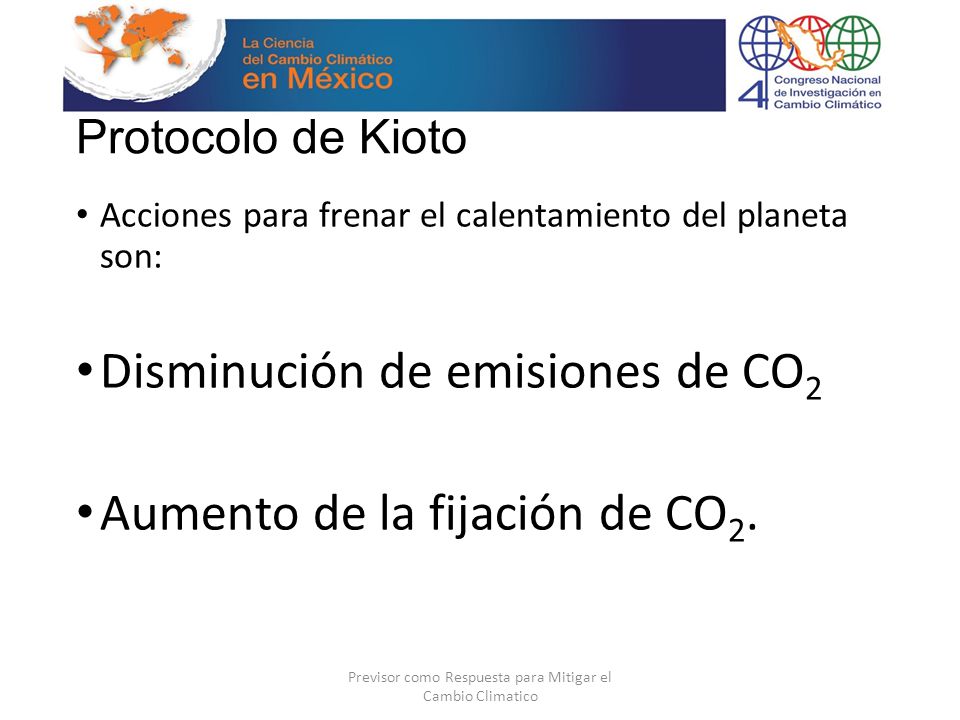 La Ciencia del Cambio Climático en México

4 Congreso Nacional de Investigación en Cambio Climático

Protocolo de Kioto

• Acciones para frenar el calentamiento del planeta son:

• Disminución de emisiones de $CO_2$

• Aumento de la fijación de $CO_2$.

Previsor como Respuesta para Mitigar el Cambio Climatico